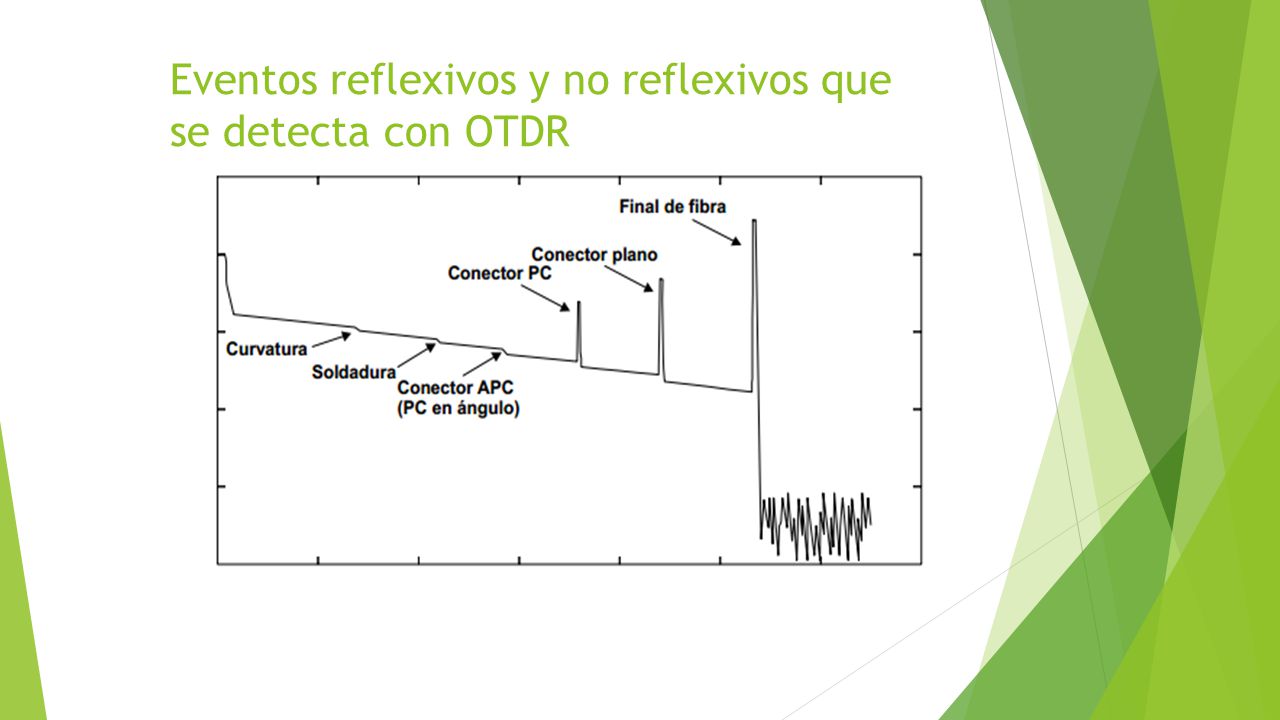 Eventos reflexivos y no reflexivos que se detecta con OTDR

Final de fibra

Conector plano

Conector PC

Curvatura

Soldadura

Conector APC
(PC en ángulo)